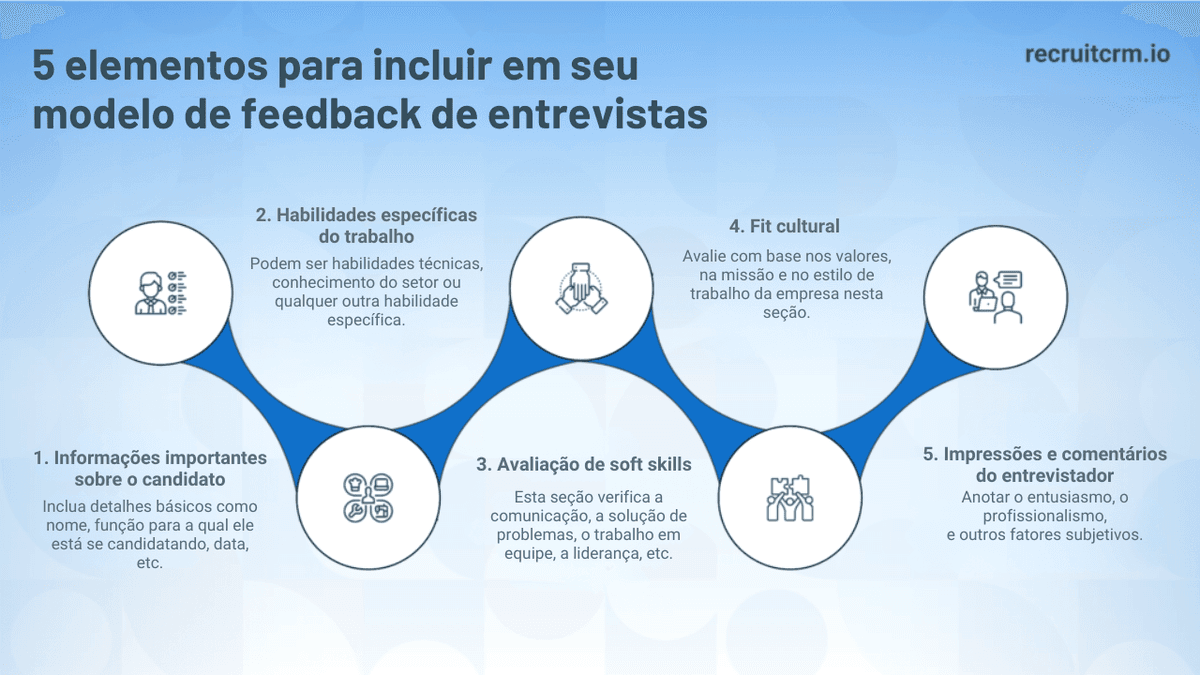 5 elementos para incluir em seu modelo de feedback de entrevistas

recruitcrm.io

1. Informações importantes sobre o candidato

Inclua detalhes básicos como nome, função para a qual ele está se candidatando, data, etc.

2. Habilidades específicas do trabalho

Podem ser habilidades técnicas, conhecimento do setor ou qualquer outra habilidade específica.

3. Avaliação de soft skills

Esta seção verifica a comunicação, a solução de problemas, o trabalho em equipe, a liderança, etc.

4. Fit cultural

Avalie com base nos valores, na missão e no estilo de trabalho da empresa nesta seção.

5. Impressões e comentários do entrevistador

Anotar o entusiasmo, o profissionalismo, e outros fatores subjetivos.